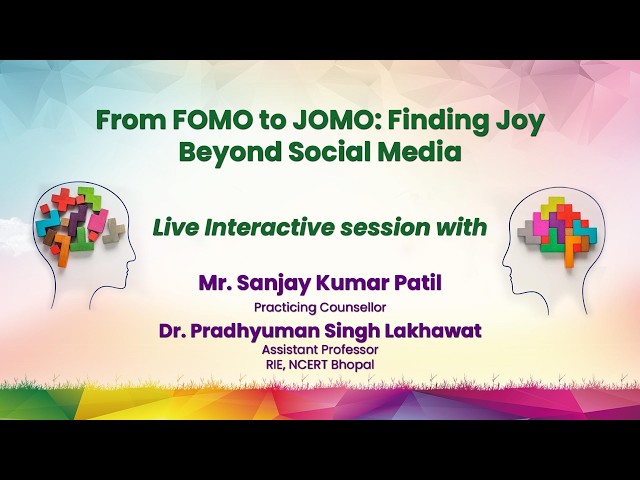 From FOMO to JOMO: Finding Joy Beyond Social Media

Live Interactive session with

Mr. Sanjay Kumar Patil
Practicing Counsellor

Dr. Pradhyuman Singh Lakhawat
Assistant Professor
RIE, NCERT Bhopal